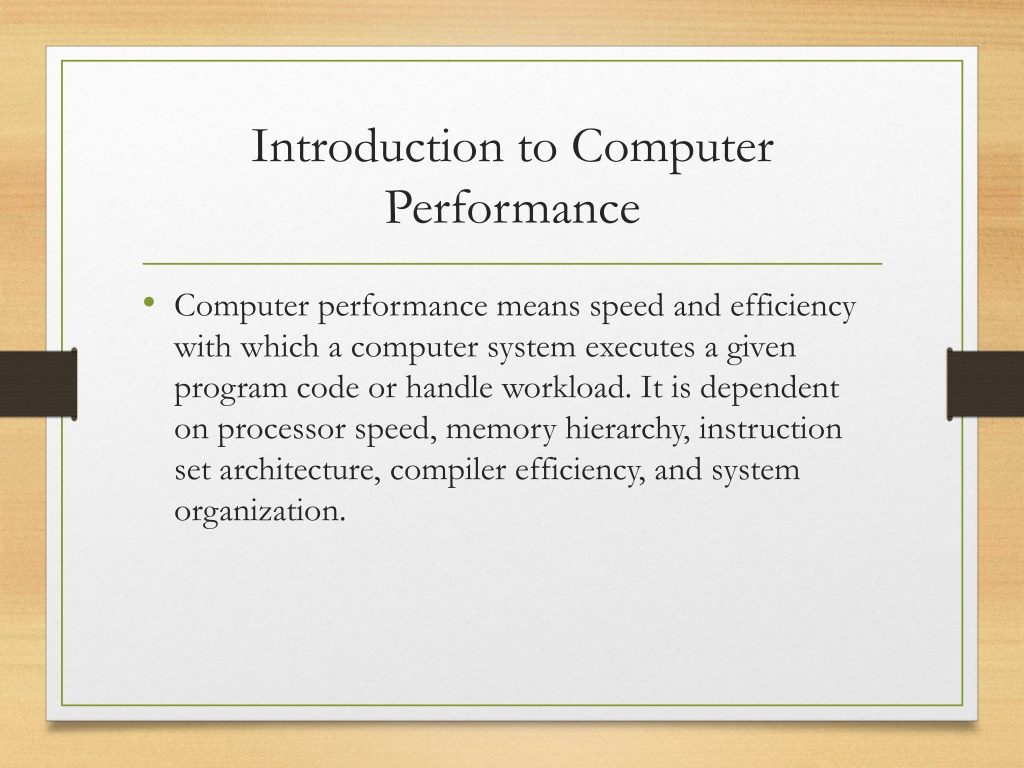 Introduction to Computer Performance

• Computer performance means speed and efficiency with which a computer system executes a given program code or handle workload. It is dependent on processor speed, memory hierarchy, instruction set architecture, compiler efficiency, and system organization.